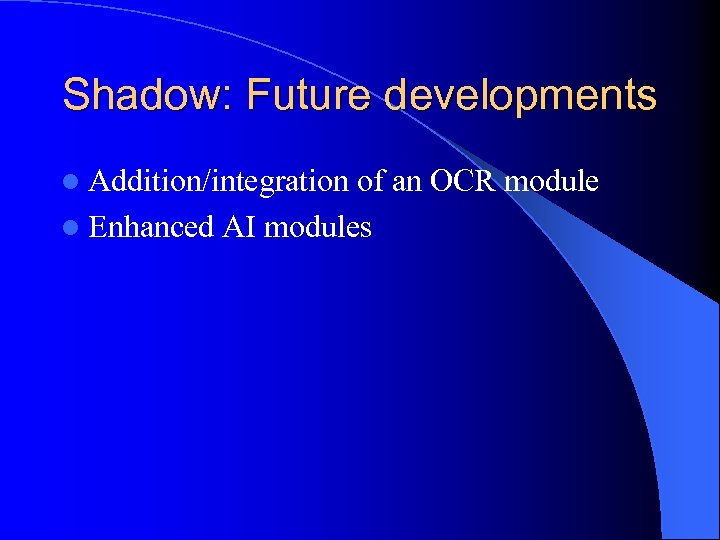 Shadow: Future developments

- Addition/integration of an OCR module
- Enhanced AI modules